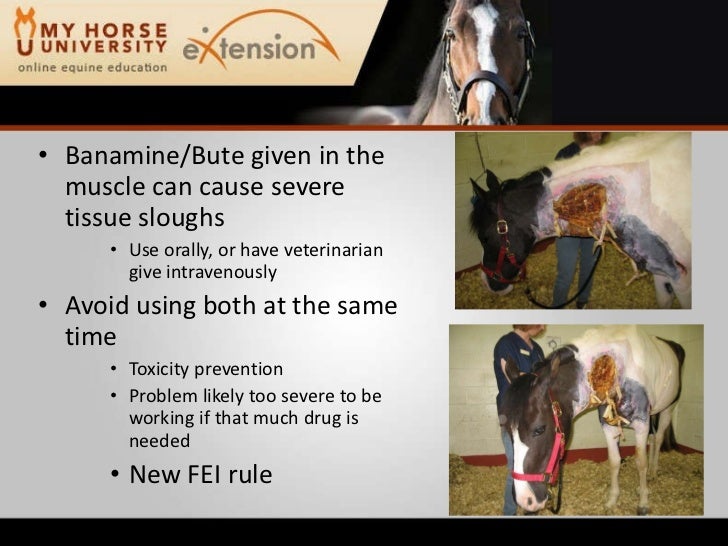 MY HORSE UNIVERSITY
online equine education

eXtension

• Banamine/Bute given in the muscle can cause severe tissue sloughs
  • Use orally, or have veterinarian give intravenously
• Avoid using both at the same time
  • Toxicity prevention
  • Problem likely too severe to be working if that much drug is needed
  • New FEI rule